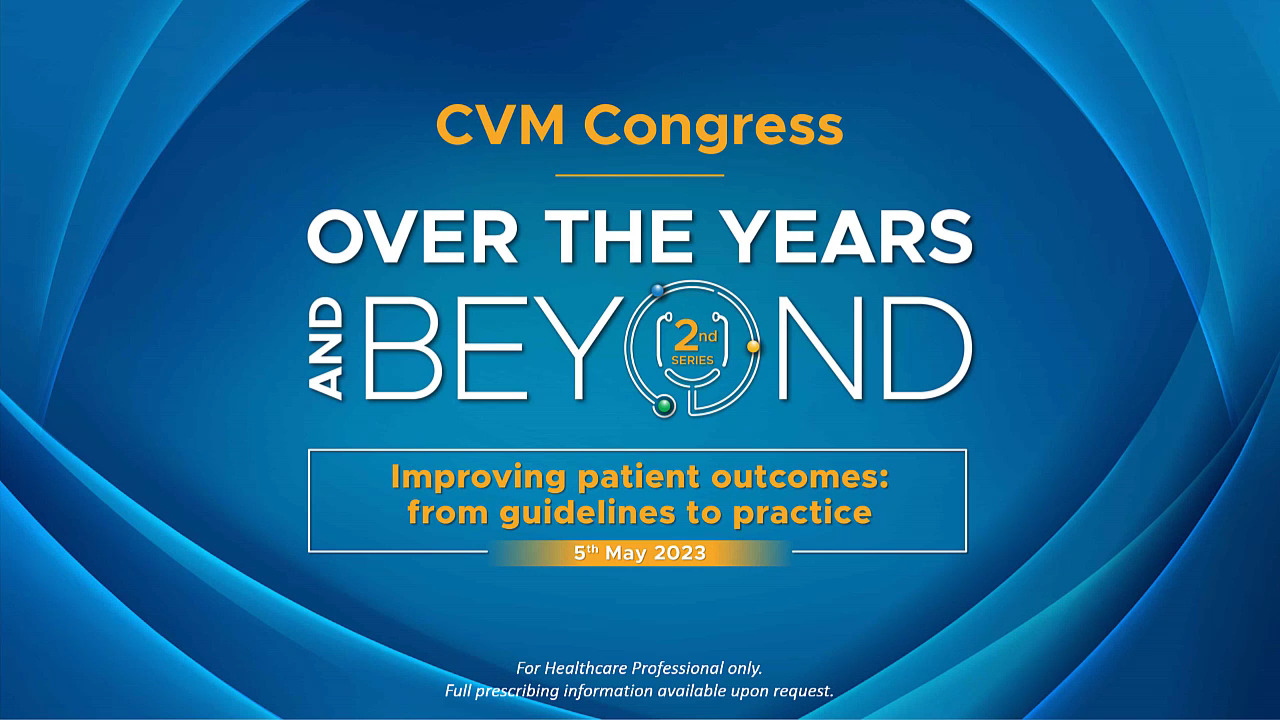 CVM Congress

OVER THE YEARS

AND BEYOND

2nd SERIES

Improving patient outcomes: from guidelines to practice

5th May 2023

For Healthcare Professional only.
Full prescribing information available upon request.